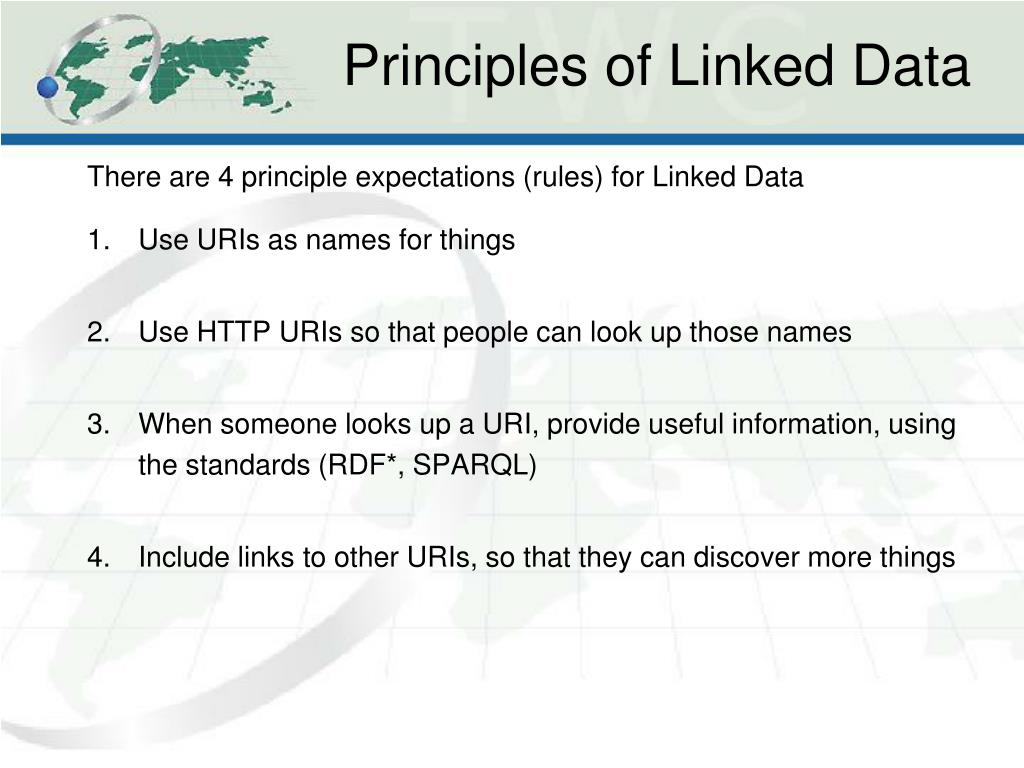 TWC

Principles of Linked Data

There are 4 principle expectations (rules) for Linked Data

1. Use URIs as names for things

2. Use HTTP URIs so that people can look up those names

3. When someone looks up a URI, provide useful information, using the standards (RDF*, SPARQL)

4. Include links to other URIs, so that they can discover more things